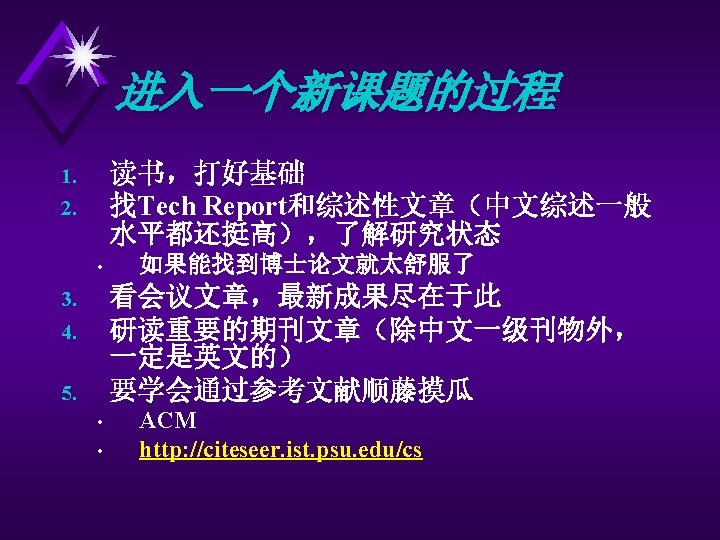 进入一个新课题的过程

1. 读书，打好基础
2. 找Tech Report和综述性文章（中文综述一般水平都还挺高），了解研究状态
• 如果能找到博士论文就太舒服了
3. 看会议文章，最新成果尽在于此
4. 研读重要的期刊文章（除中文一级刊物外，一定是英文的）
5. 要学会通过参考文献顺藤摸瓜
• ACM
• http://citeseer.ist.psu.edu/cs